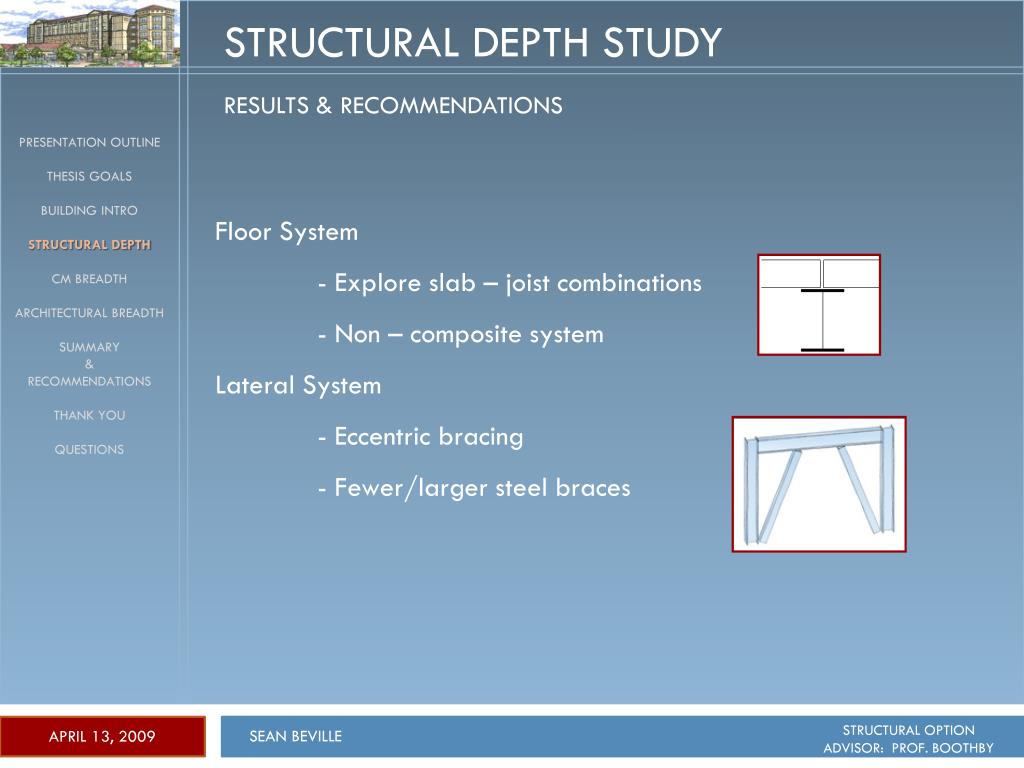 STRUCTURAL DEPTH STUDY

RESULTS & RECOMMENDATIONS

PRESENTATION OUTLINE

THESIS GOALS

BUILDING INTRO

STRUCTURAL DEPTH

CM BREADTH

ARCHITECTURAL BREADTH

SUMMARY
&
RECOMMENDATIONS

THANK YOU

QUESTIONS

Floor System

- Explore slab – joist combinations

- Non – composite system

Lateral System

- Eccentric bracing

- Fewer/larger steel braces

APRIL 13, 2009

SEAN BEVILLE

STRUCTURAL OPTION
ADVISOR: PROF. BOOTHBY